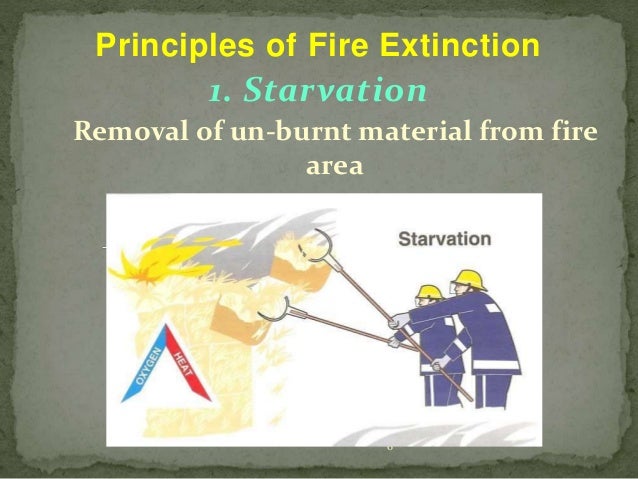 Principles of Fire Extinction

1. Starvation

Removal of un-burnt material from fire area

Starvation

OXYGEN

HEAT